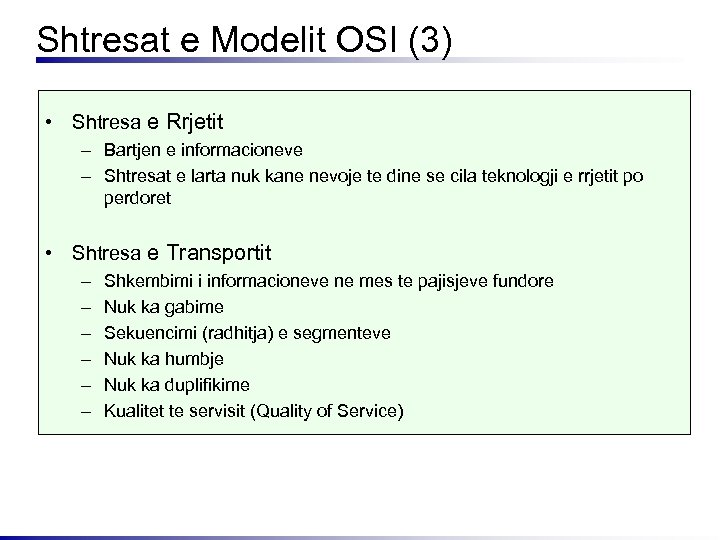 Shtresat e Modelit OSI (3)

• Shtresa e Rrjetit
– Bartjen e informacioneve
– Shtresat e larta nuk kane nevoje te dine se cila teknologji e rrjetit po perdoret

• Shtresa e Transportit
– Shkembimi i informacioneve ne mes te pajisjeve fundore
– Nuk ka gabime
– Sekuencimi (radhitja) e segmenteve
– Nuk ka humbje
– Nuk ka duplifikime
– Kualitet te servisit (Quality of Service)